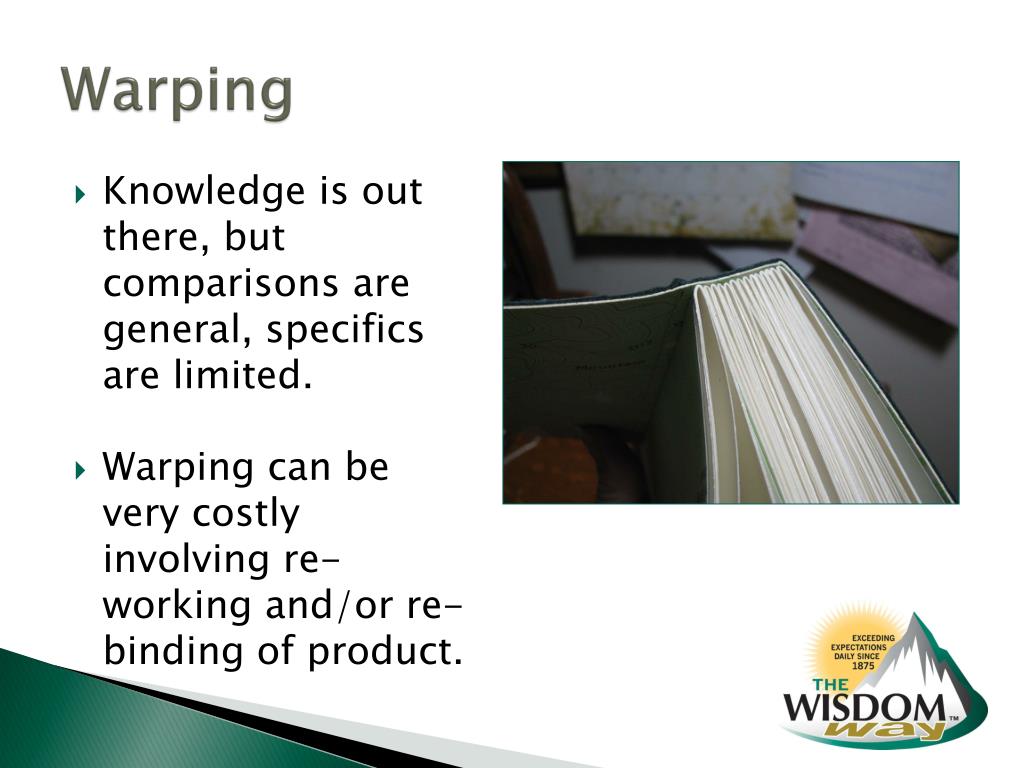 Warping

Knowledge is out there, but comparisons are general, specifics are limited.

Warping can be very costly involving re-working and/or re-binding of product.

EXCEEDING EXPECTATIONS DAILY SINCE 1875
THE WISDOM way™